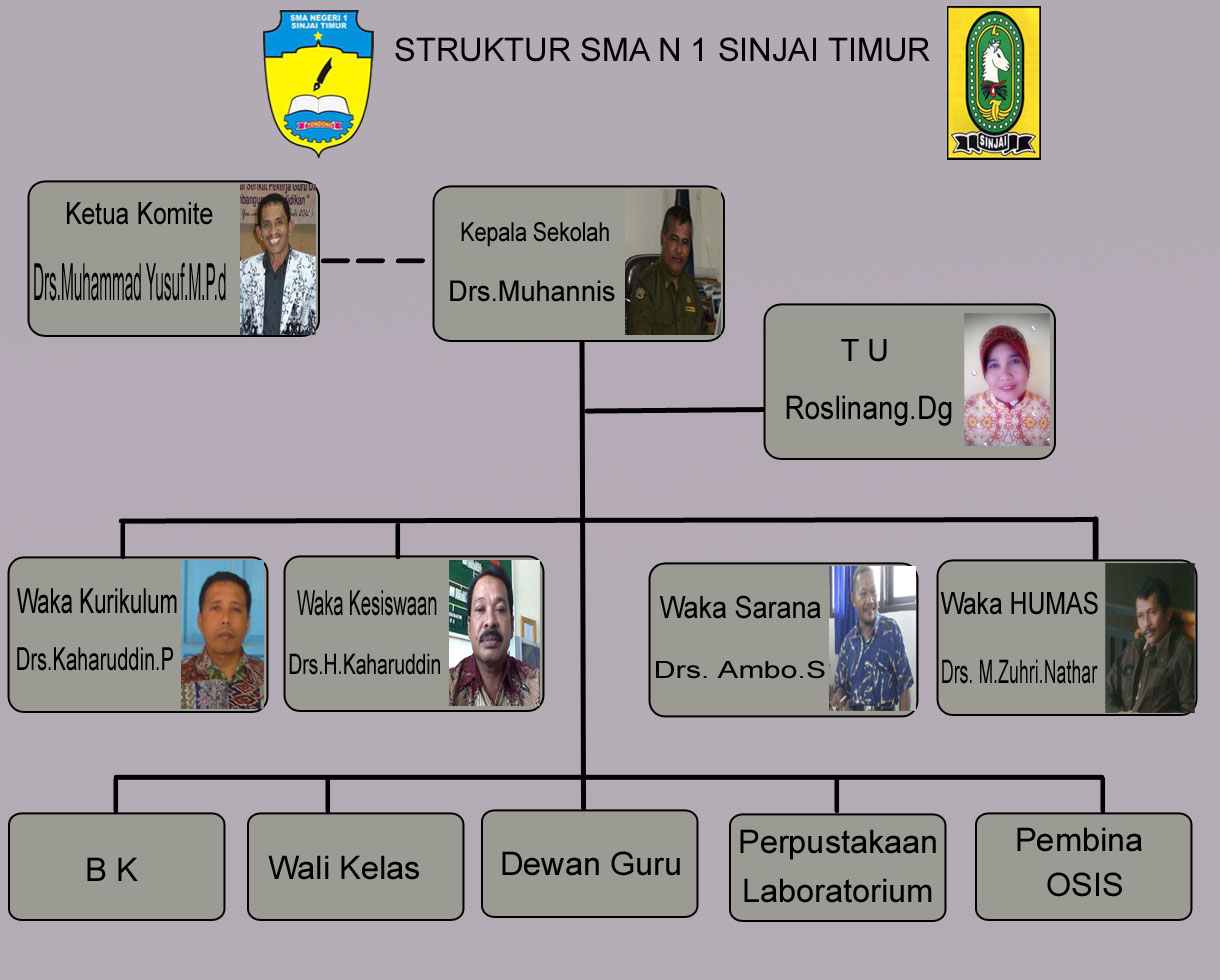 SMA NEGERI 1 SINJAI TIMUR

STRUKTUR SMA N 1 SINJAI TIMUR

SINJAI

Ketua Komite
Drs.Muhammad Yusuf.M.P.d

Kepala Sekolah
Drs.Muhannis

T U
Roslinang.Dg

Waka Kurikulum
Drs.Kaharuddin.P

Waka Kesiswaan
Drs.H.Kaharuddin

Waka Sarana
Drs. Ambo.S

Waka HUMAS
Drs. M.Zuhri.Nathar

B K

Wali Kelas

Dewan Guru

Perpustakaan
Laboratorium

Pembina
OSIS